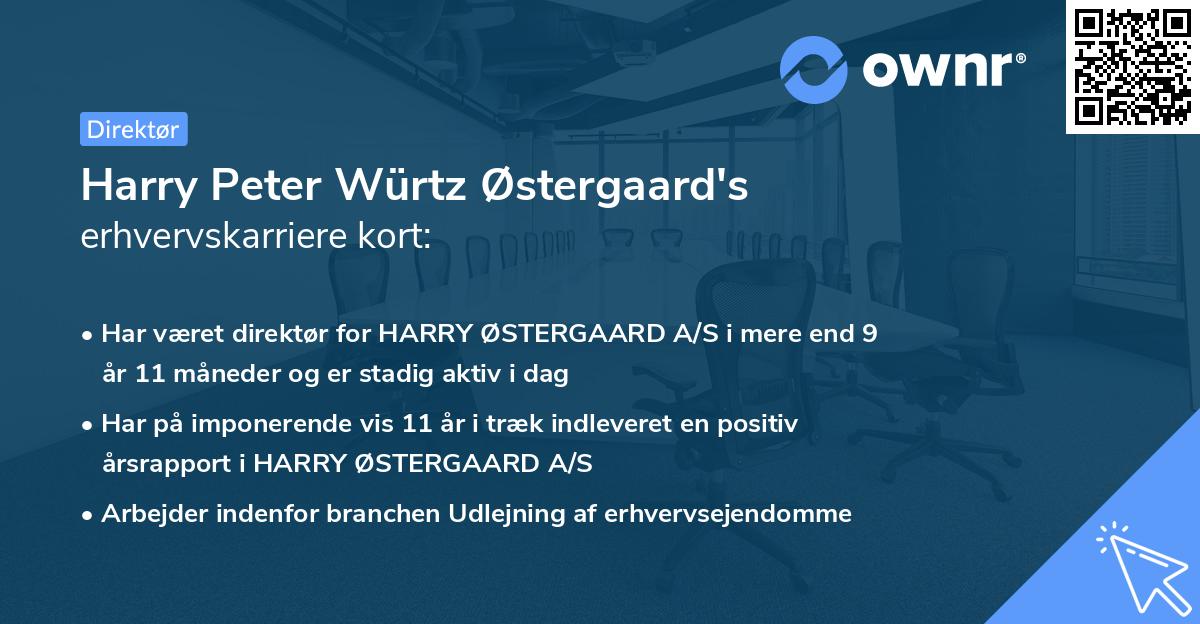 ownr®

Direktør

Harry Peter Würtz Østergaard's
erhvervskarriere kort:

• Har været direktør for HARRY ØSTERGAARD A/S i mere end 9 år 11 måneder og er stadig aktiv i dag

• Har på imponerende vis 11 år i træk indleveret en positiv årsrapport i HARRY ØSTERGAARD A/S

• Arbejder indenfor branchen Udlejning af erhvervsejendomme